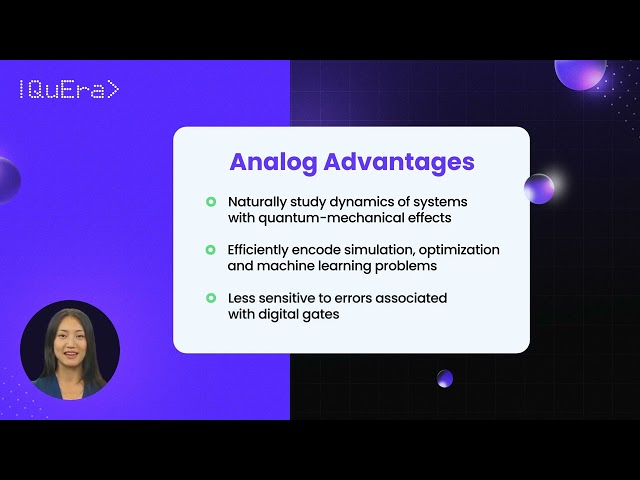 |QuEra>

Analog Advantages

Naturally study dynamics of systems with quantum-mechanical effects

Efficiently encode simulation, optimization and machine learning problems

Less sensitive to errors associated with digital gates